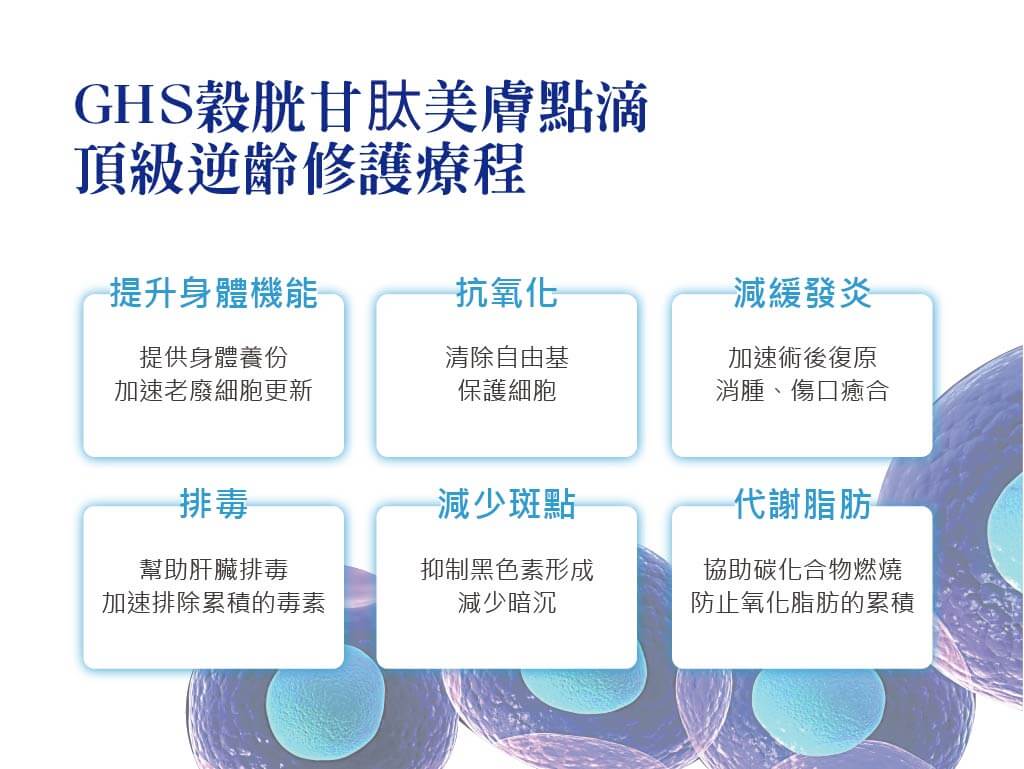 GHS穀胱甘肽美膚點滴
頂級逆齡修護療程

提升身體機能

提供身體養份
加速老廢細胞更新

抗氧化

清除自由基
保護細胞

減緩發炎

加速術後復原
消腫、傷口癒合

排毒

幫助肝臟排毒
加速排除累積的毒素

減少斑點

抑制黑色素形成
減少暗沉

代謝脂肪

協助碳化合物燃燒
防止氧化脂肪的累積